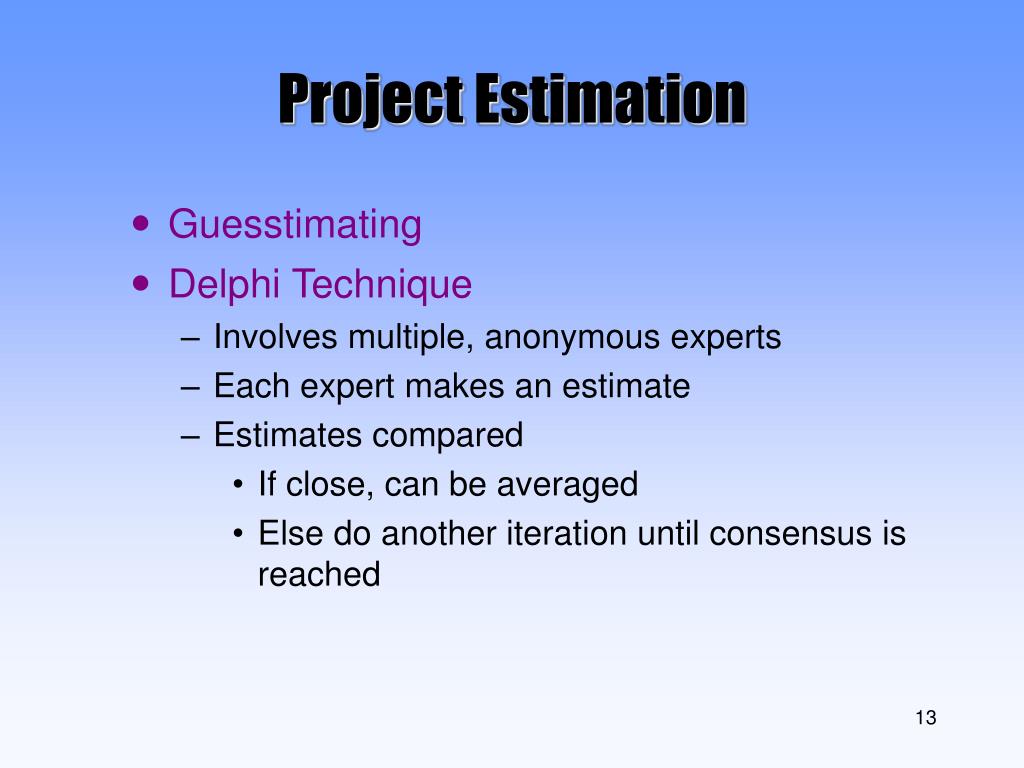 Project Estimation

• Guesstimating
• Delphi Technique
– Involves multiple, anonymous experts
– Each expert makes an estimate
– Estimates compared
• If close, can be averaged
• Else do another iteration until consensus is reached

13